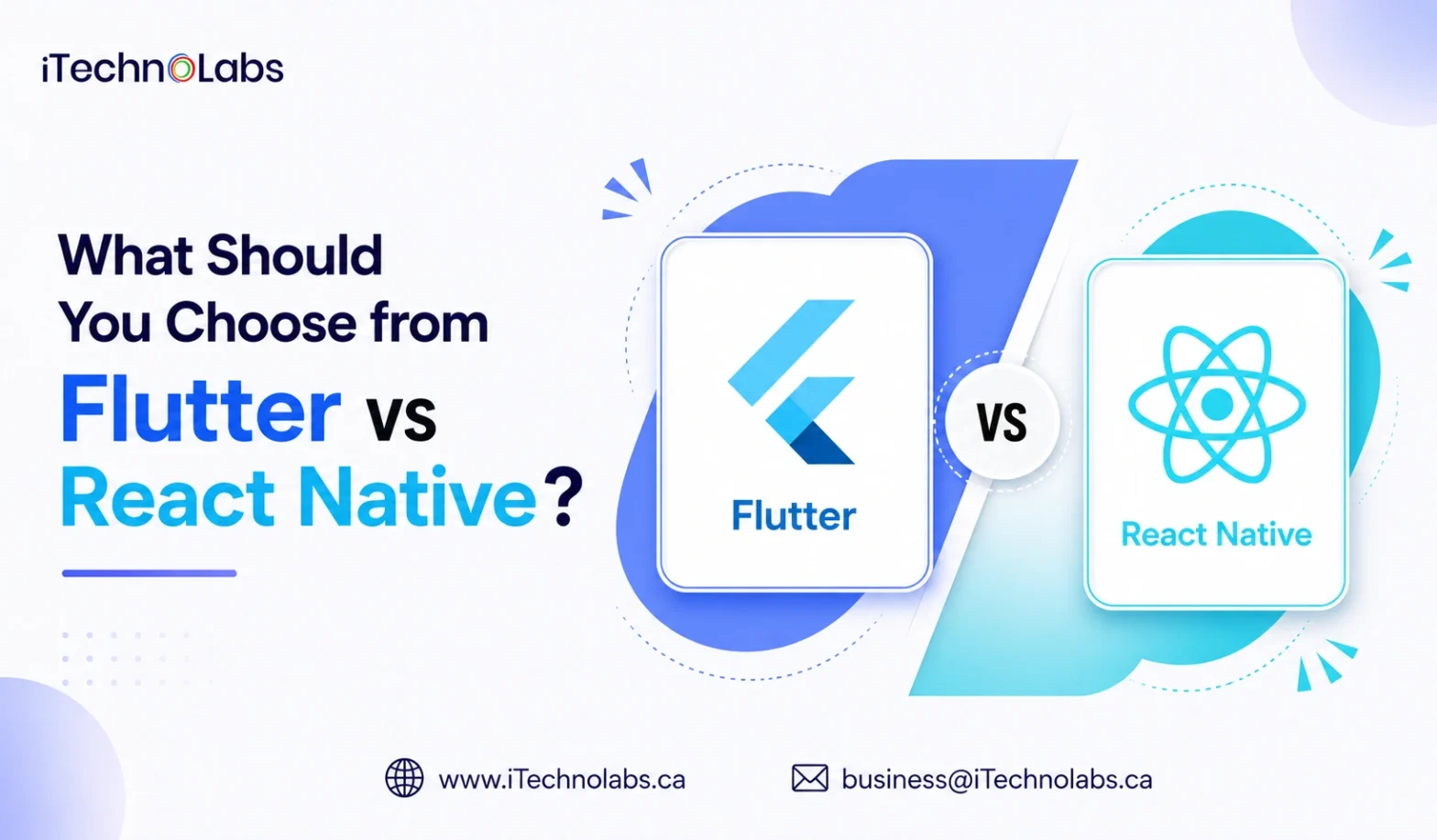 iTechnoLabs

What Should You Choose from Flutter vs React Native?

Flutter

VS

React Native

www.iTechnolabs.ca

business@iTechnolabs.ca